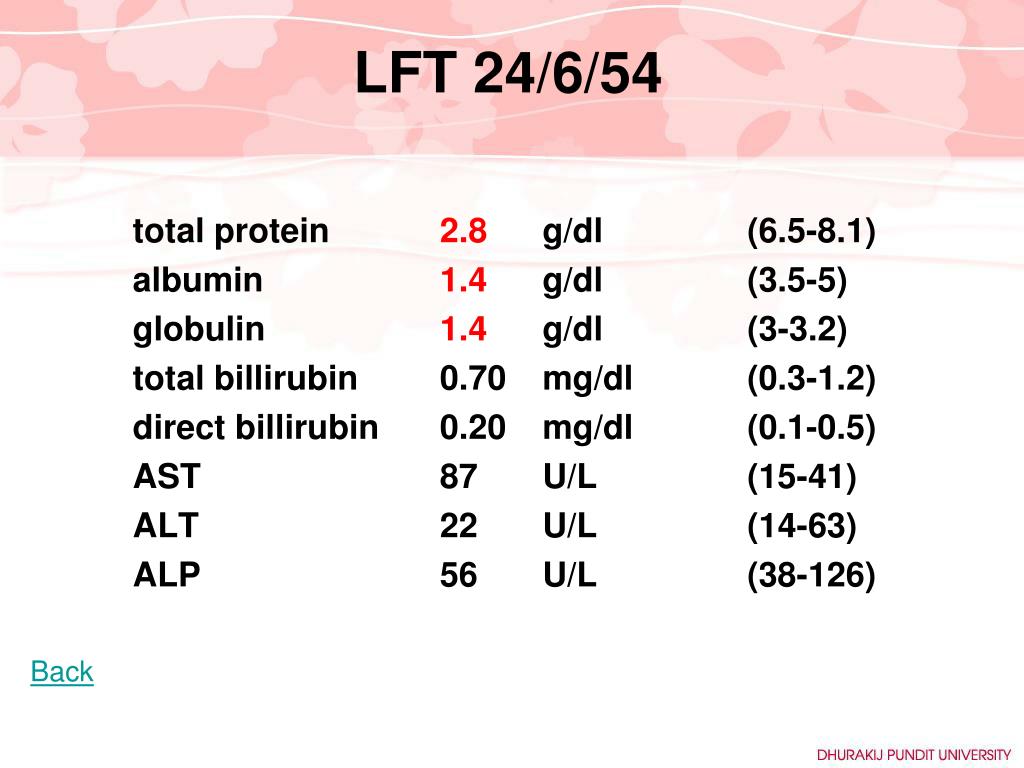 LFT 24/6/54

| | | | |
|---|---|---|---|
| total protein | 2.8 | g/dl | (6.5-8.1) |
| albumin | 1.4 | g/dl | (3.5-5) |
| globulin | 1.4 | g/dl | (3-3.2) |
| total billirubin | 0.70 | mg/dl | (0.3-1.2) |
| direct billirubin | 0.20 | mg/dl | (0.1-0.5) |
| AST | 87 | U/L | (15-41) |
| ALT | 22 | U/L | (14-63) |
| ALP | 56 | U/L | (38-126) |

Back

DHURAKIJ PUNDIT UNIVERSITY